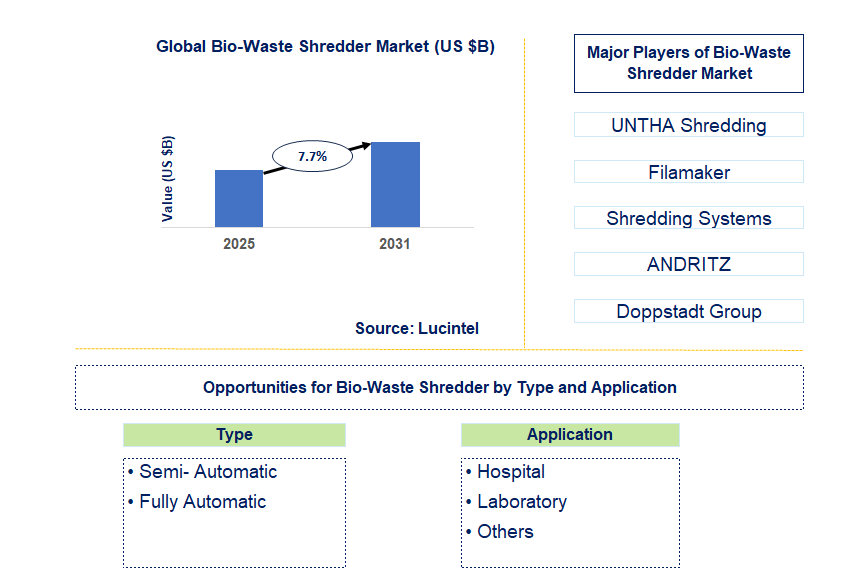 Global Bio-Waste Shredder Market (US $B)

Value (US $B)

7.7%

2025

2031

Source: Lucintel

Major Players of Bio-Waste Shredder Market

UNTHA Shredding

Filamaker

Shredding Systems

ANDRITZ

Doppstadt Group

Opportunities for Bio-Waste Shredder by Type and Application

Type

• Semi- Automatic
• Fully Automatic

Application

• Hospital
• Laboratory
• Others